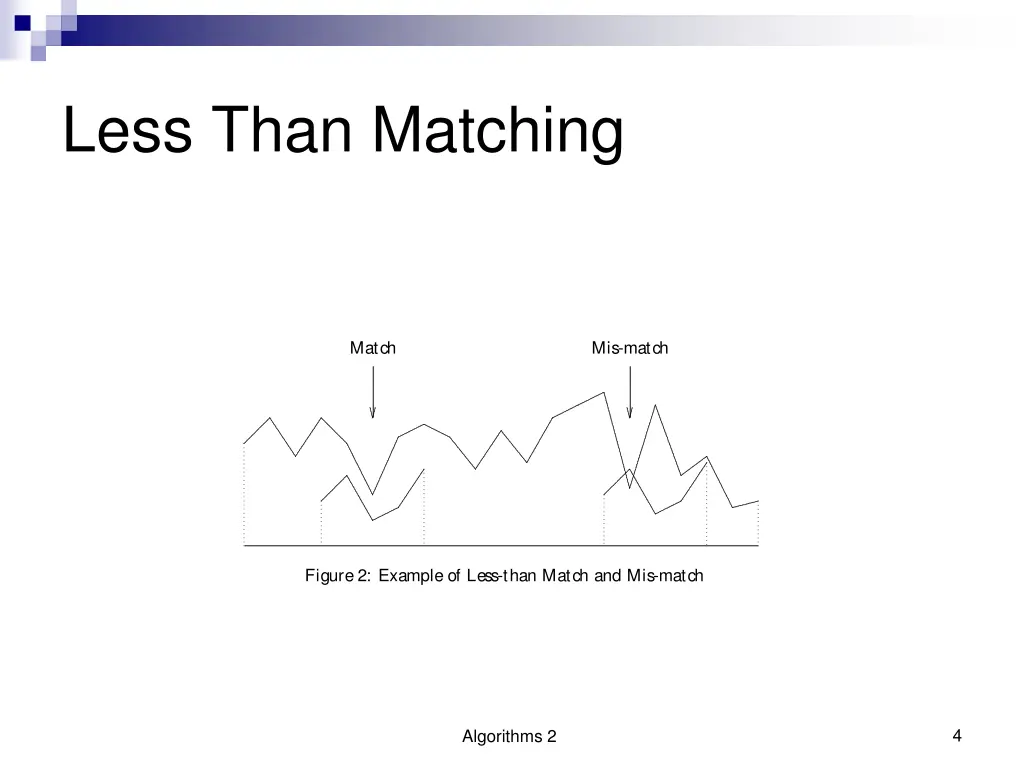 Less Than Matching

Match

Mis-match

Figure 2: Example of Less-than Match and Mis-match

Algorithms 2

4